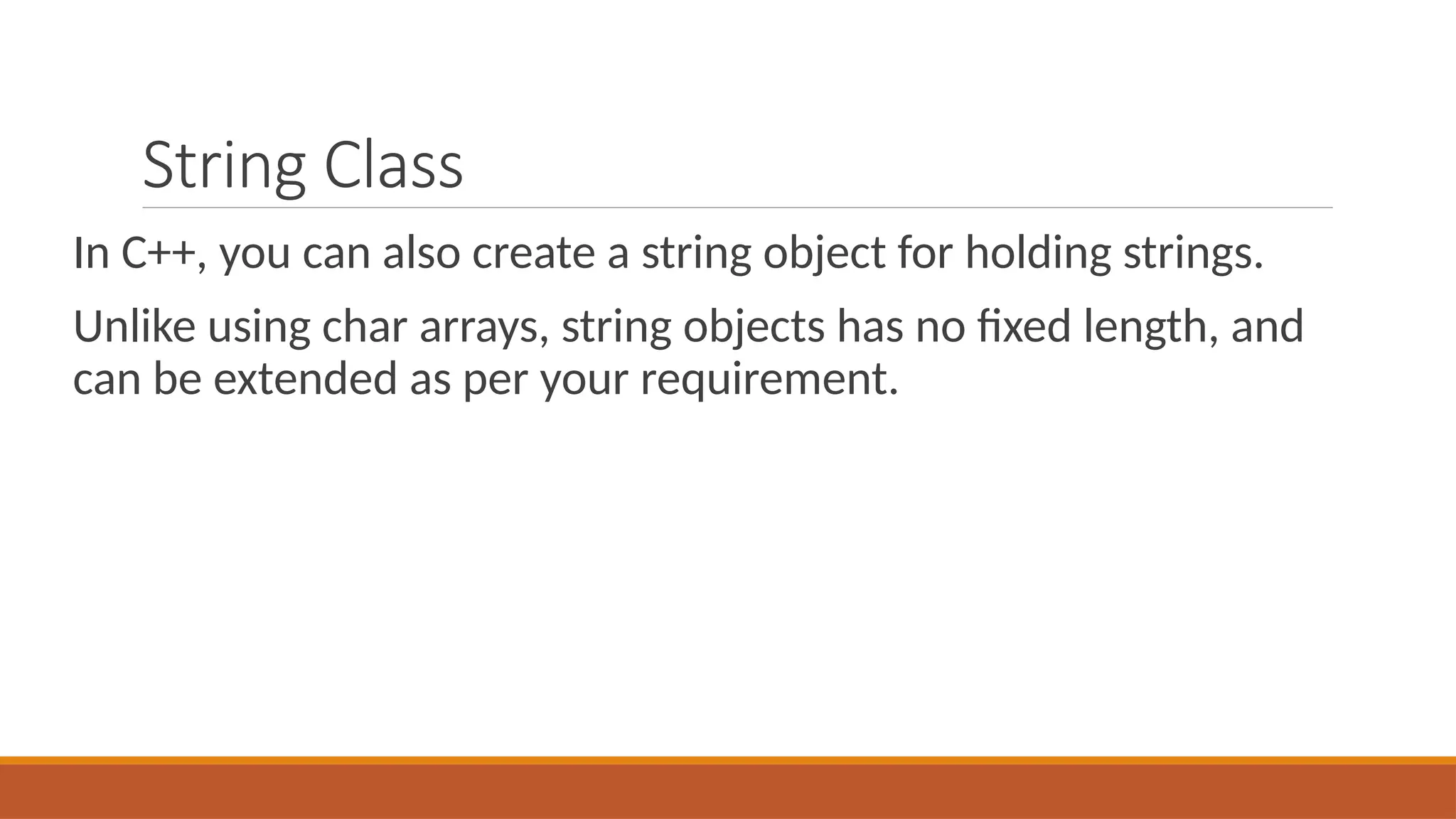 String Class

In C++, you can also create a string object for holding strings.

Unlike using char arrays, string objects has no fixed length, and can be extended as per your requirement.